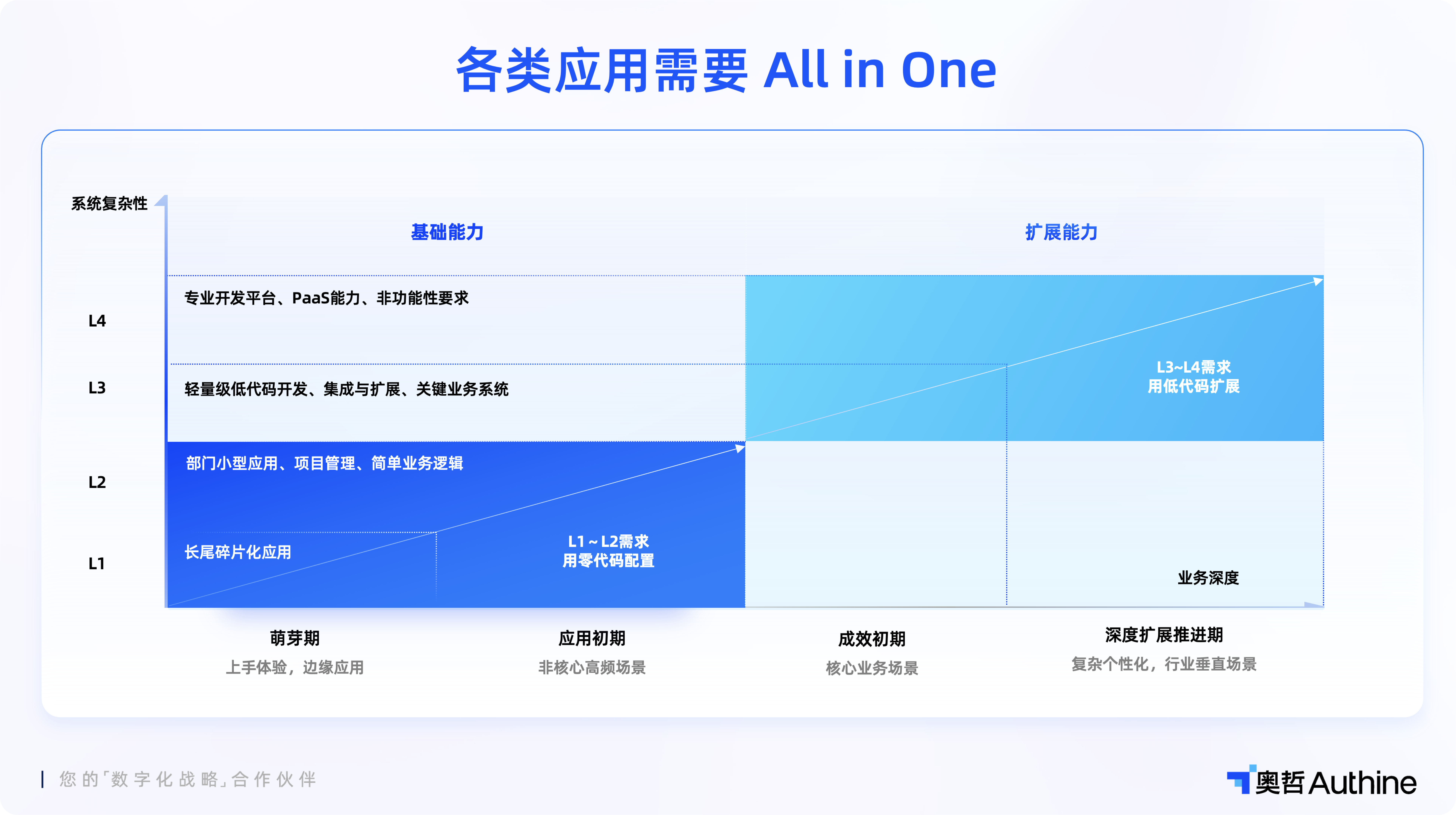 各类应用需要 All in One

系统复杂性

基础能力

扩展能力

L4

专业开发平台、PaaS能力、非功能性要求

L3

轻量级低代码开发、集成与扩展、关键业务系统

L3~L4需求
用低代码扩展

L2

部门小型应用、项目管理、简单业务逻辑

L1

长尾碎片化应用

L1 ~ L2需求
用零代码配置

业务深度

萌芽期
上手体验，边缘应用

应用初期
非核心高频场景

成效初期
核心业务场景

深度扩展推进期
复杂个性化，行业垂直场景

您的「数字化战略」合作伙伴

奥哲 Authine